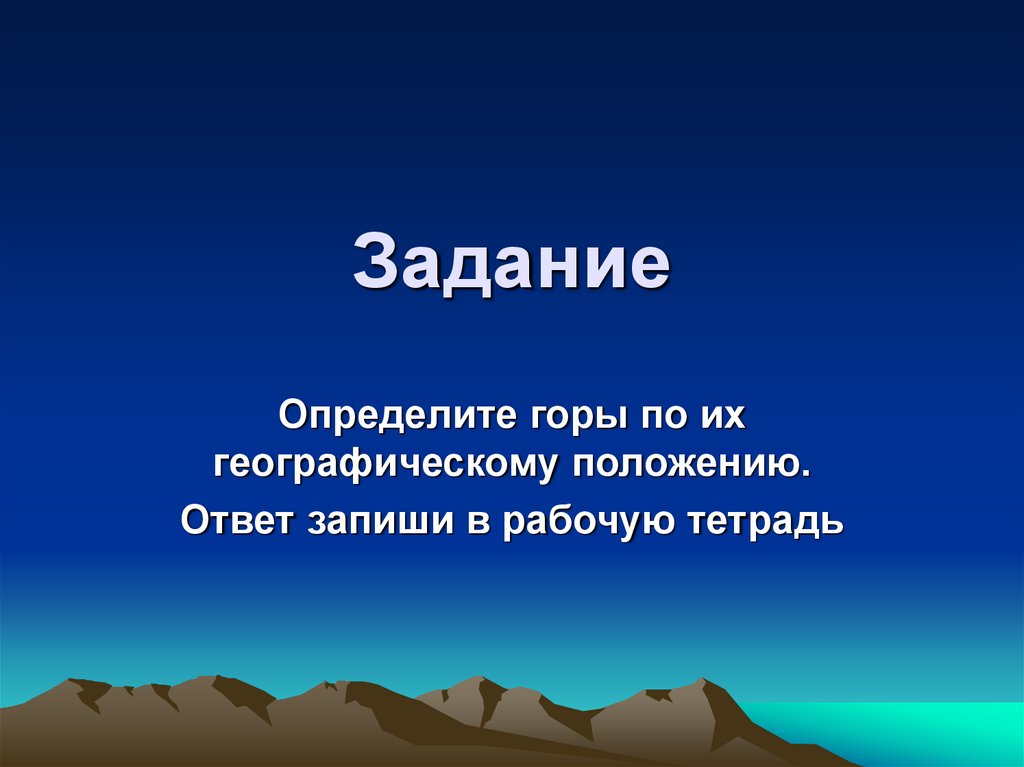 Задание

Определите горы по их географическому положению.

Ответ запиши в рабочую тетрадь